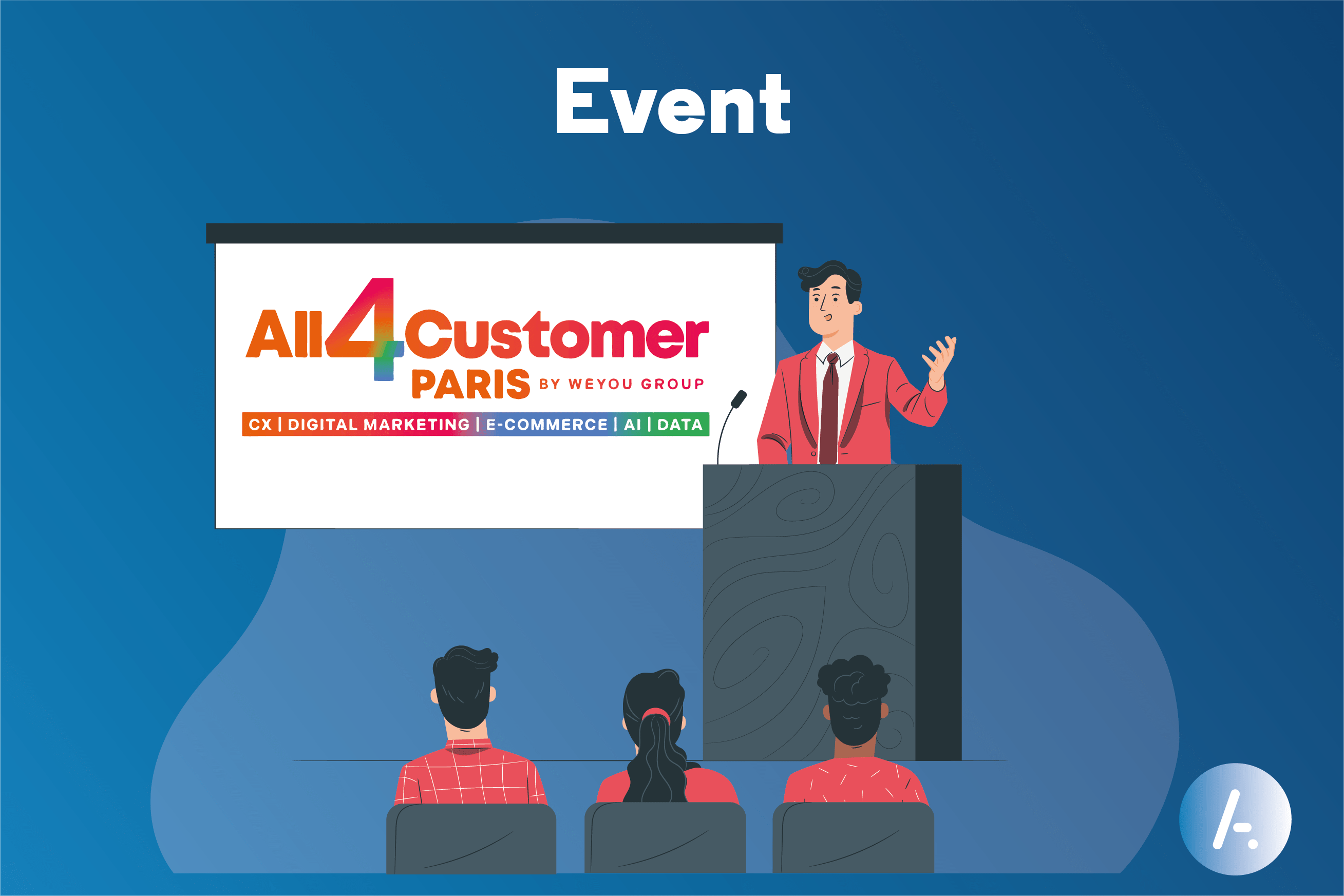 Event

All4Customer
PARIS BY WEYOU GROUP
CX | DIGITAL MARKETING | E-COMMERCE | AI | DATA